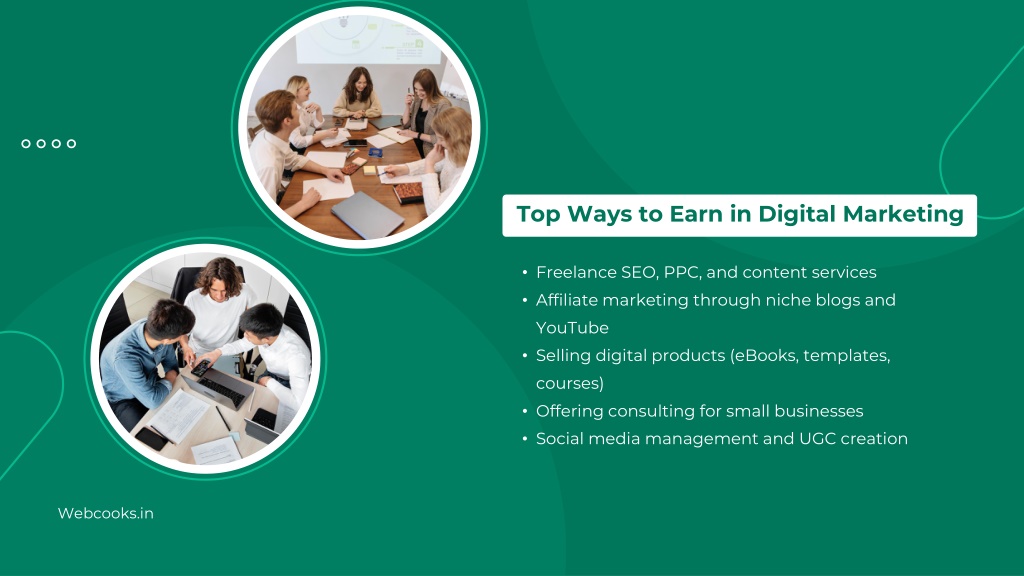 Top Ways to Earn in Digital Marketing

• Freelance SEO, PPC, and content services
• Affiliate marketing through niche blogs and YouTube
• Selling digital products (eBooks, templates, courses)
• Offering consulting for small businesses
• Social media management and UGC creation

Webcooks.in